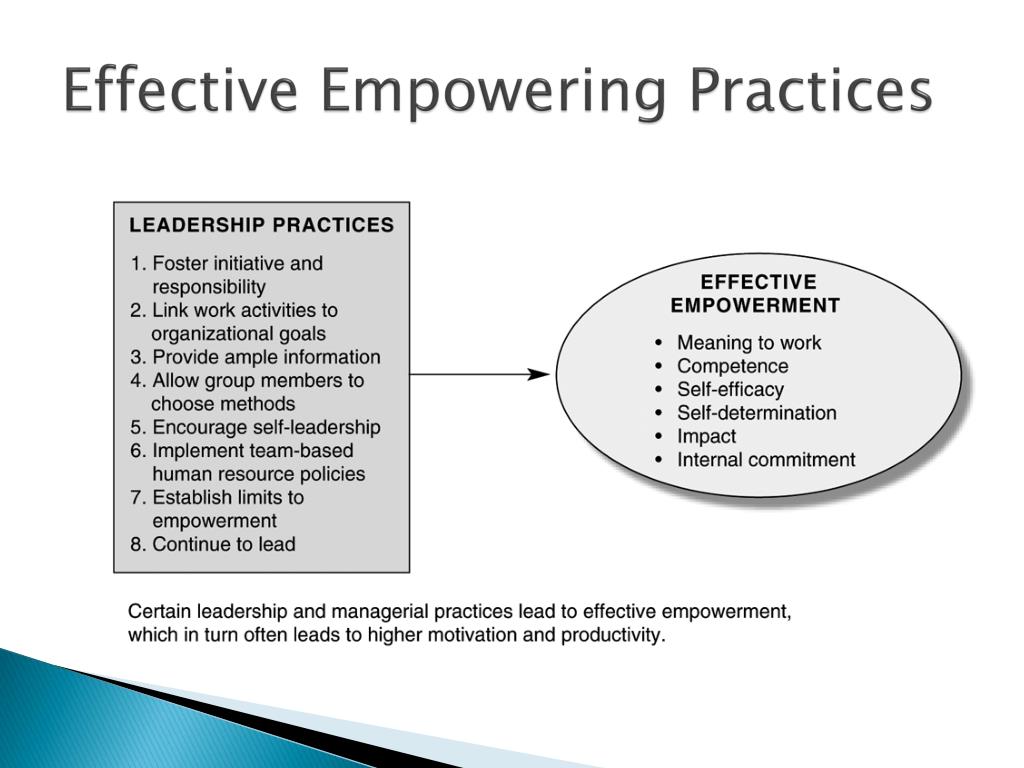 Effective Empowering Practices

LEADERSHIP PRACTICES

1. Foster initiative and responsibility
2. Link work activities to organizational goals
3. Provide ample information
4. Allow group members to choose methods
5. Encourage self-leadership
6. Implement team-based human resource policies
7. Establish limits to empowerment
8. Continue to lead

EFFECTIVE EMPOWERMENT

• Meaning to work
• Competence
• Self-efficacy
• Self-determination
• Impact
• Internal commitment

Certain leadership and managerial practices lead to effective empowerment, which in turn often leads to higher motivation and productivity.